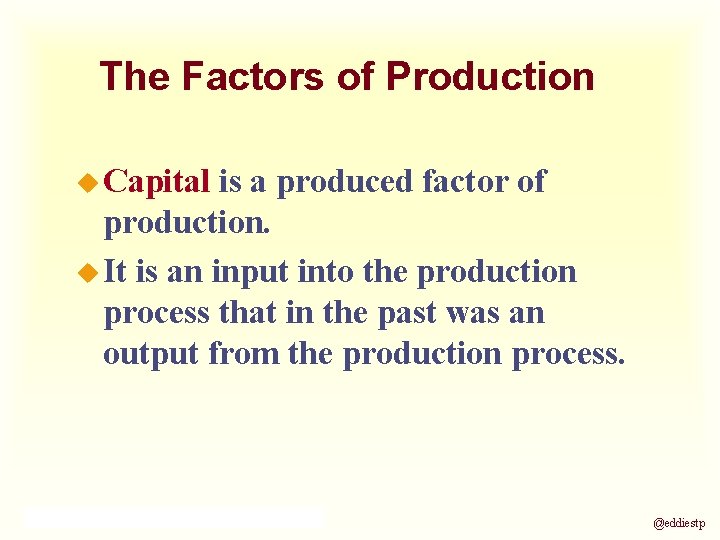 The Factors of Production

Capital is a produced factor of production.

It is an input into the production process that in the past was an output from the production process.

@eddiestp